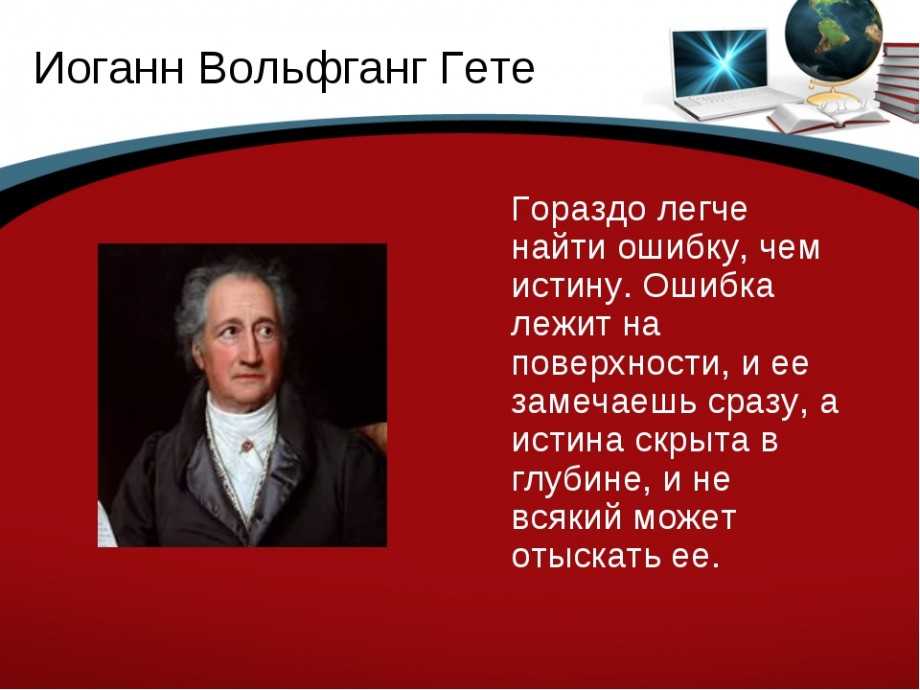 Иоганн Вольфганг Гете

Гораздо легче найти ошибку, чем истину. Ошибка лежит на поверхности, и ее замечаешь сразу, а истина скрыта в глубине, и не всякий может отыскать ее.